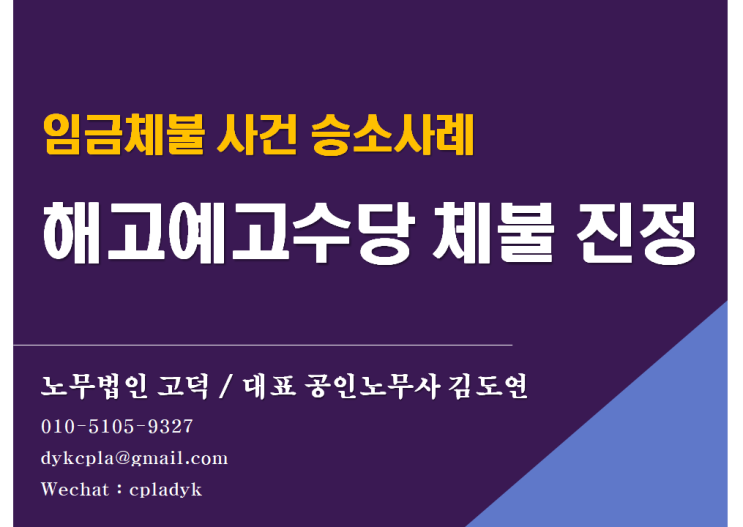 임금체불 사건 승소사례

해고예고수당 체불 진정

노무법인 고덕 / 대표 공인노무사 김도연

010-5105-9327

dykcpla@gmail.com

Wechat : cpladyk